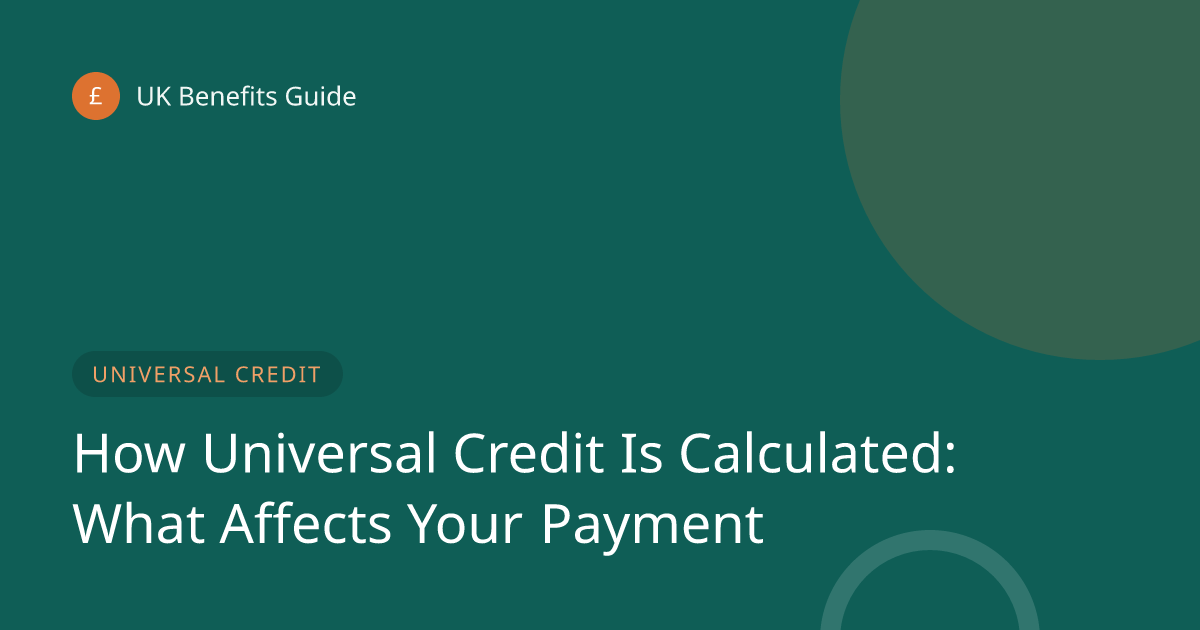 £ UK Benefits Guide

UNIVERSAL CREDIT

How Universal Credit Is Calculated: What Affects Your Payment